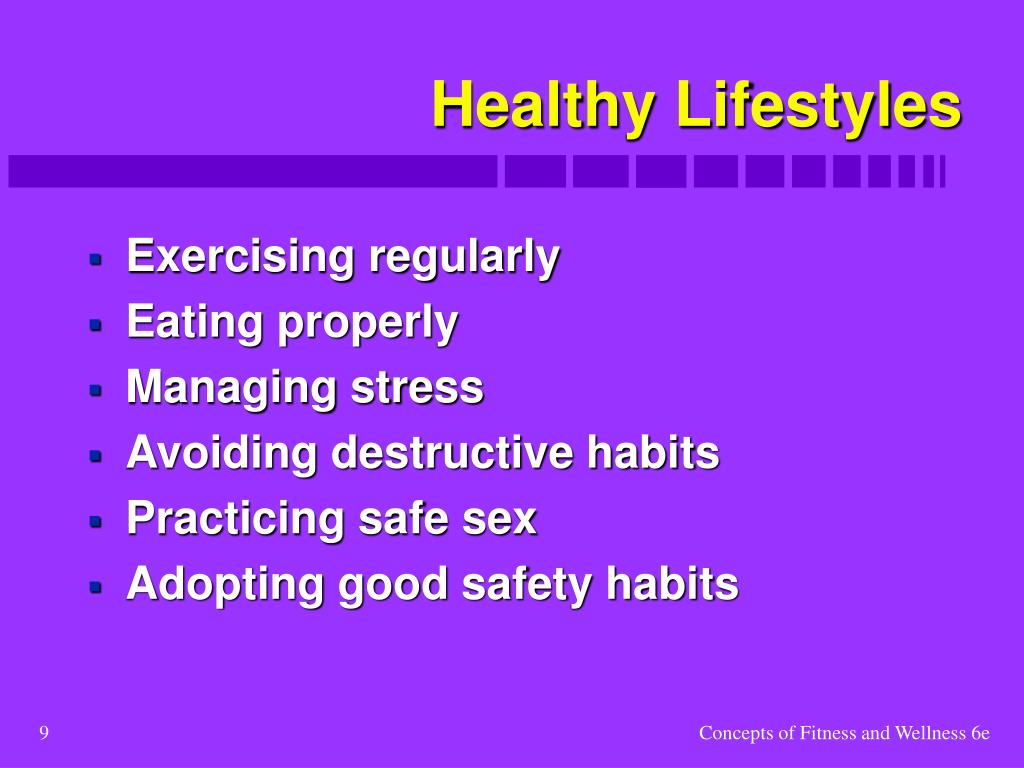 Healthy Lifestyles

- Exercising regularly
- Eating properly
- Managing stress
- Avoiding destructive habits
- Practicing safe sex
- Adopting good safety habits

9

Concepts of Fitness and Wellness 6e